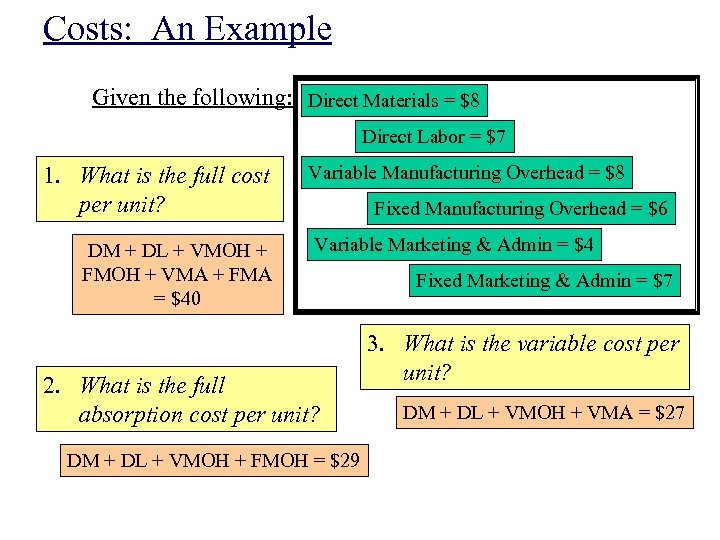 Costs: An Example

Given the following:

Direct Materials = \$8

Direct Labor = \$7

Variable Manufacturing Overhead = \$8

Fixed Manufacturing Overhead = \$6

Variable Marketing & Admin = \$4

Fixed Marketing & Admin = \$7

1. What is the full cost per unit?

DM + DL + VMOH + FMOH + VMA + FMA = \$40

2. What is the full absorption cost per unit?

DM + DL + VMOH + FMOH = \$29

3. What is the variable cost per unit?

DM + DL + VMOH + VMA = \$27